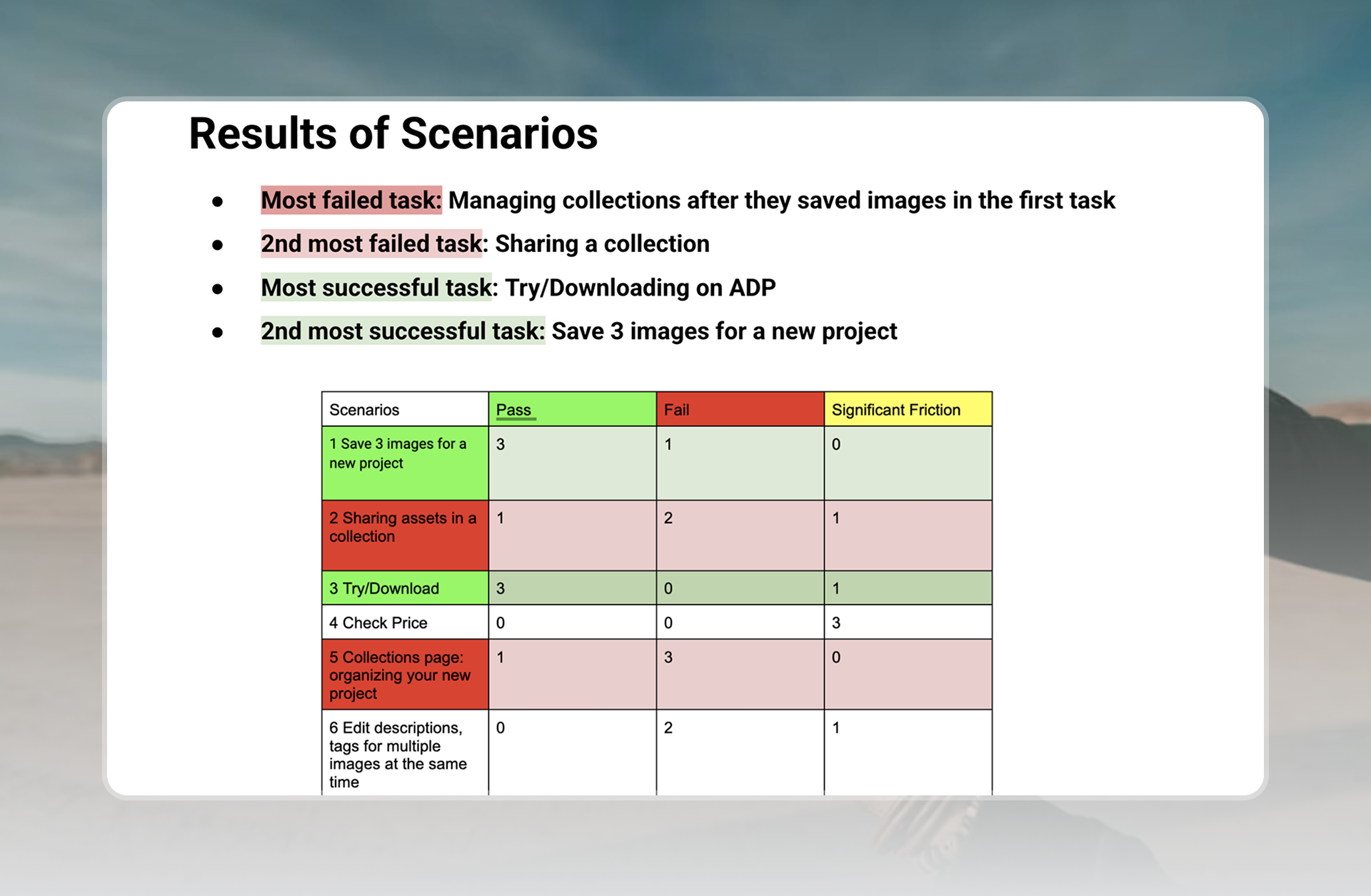 Results of Scenarios

- Most failed task: Managing collections after they saved images in the first task
- 2nd most failed task: Sharing a collection
- Most successful task: Try/Downloading on ADP
- 2nd most successful task: Save 3 images for a new project

| Scenarios | Pass | Fail | Significant Friction |
|---|---|---|---|
| 1 Save 3 images for a new project | 3 | 1 | 0 |
| 2 Sharing assets in a collection | 1 | 2 | 1 |
| 3 Try/Download | 3 | 0 | 1 |
| 4 Check Price | 0 | 0 | 3 |
| 5 Collections page: organizing your new project | 1 | 3 | 0 |
| 6 Edit descriptions, tags for multiple images at the same time | 0 | 2 | 1 |